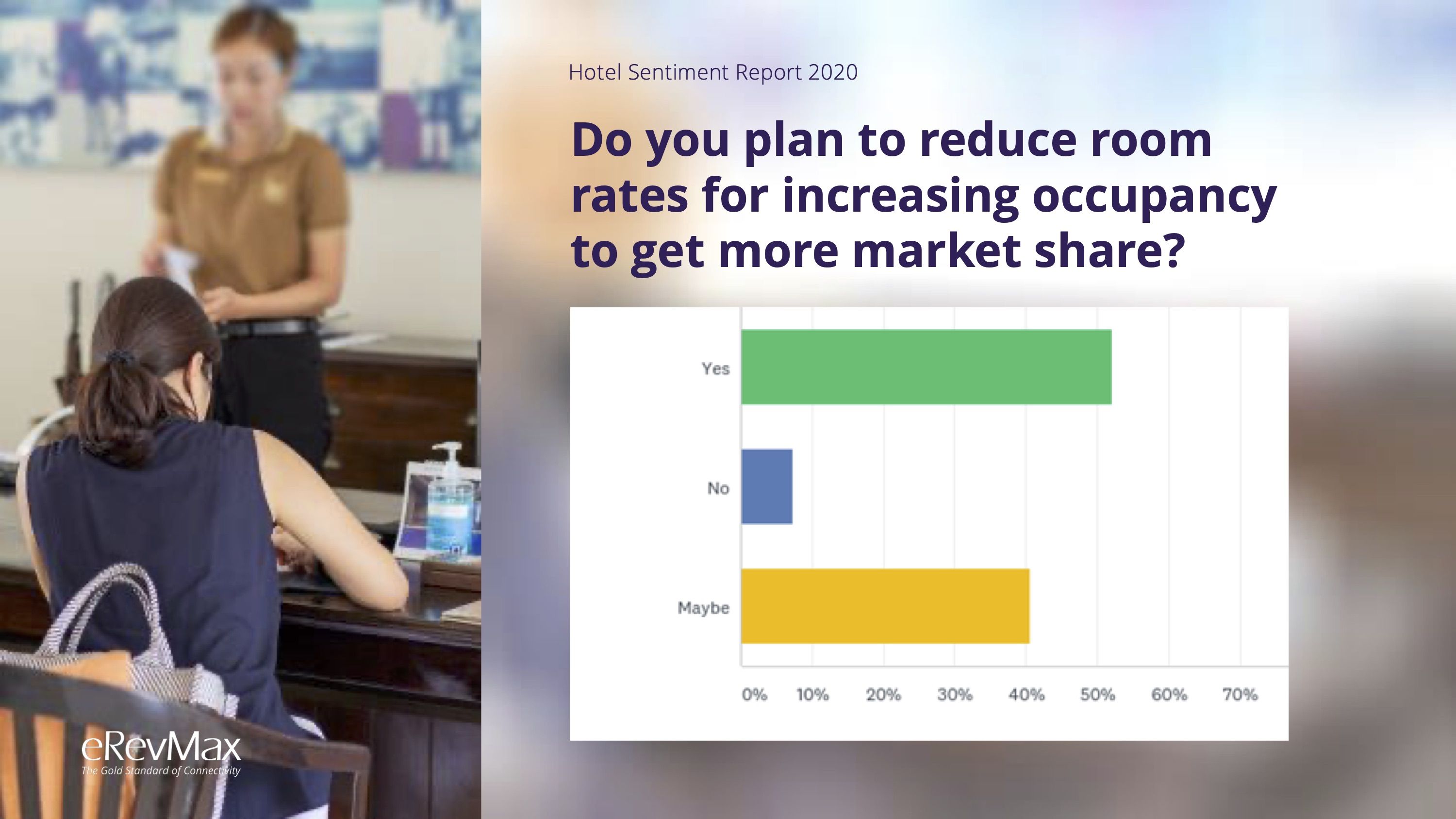 Hotel Sentiment Report 2020

Do you plan to reduce room rates for increasing occupancy to get more market share?

Yes

No

Maybe

0% 10% 20% 30% 40% 50% 60% 70%

eRevMax
The Gold Standard of Connectivity